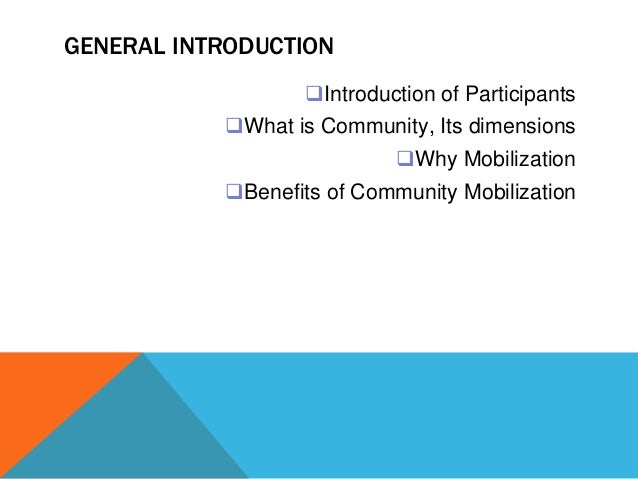 GENERAL INTRODUCTION

❑Introduction of Participants
❑What is Community, Its dimensions
❑Why Mobilization
❑Benefits of Community Mobilization